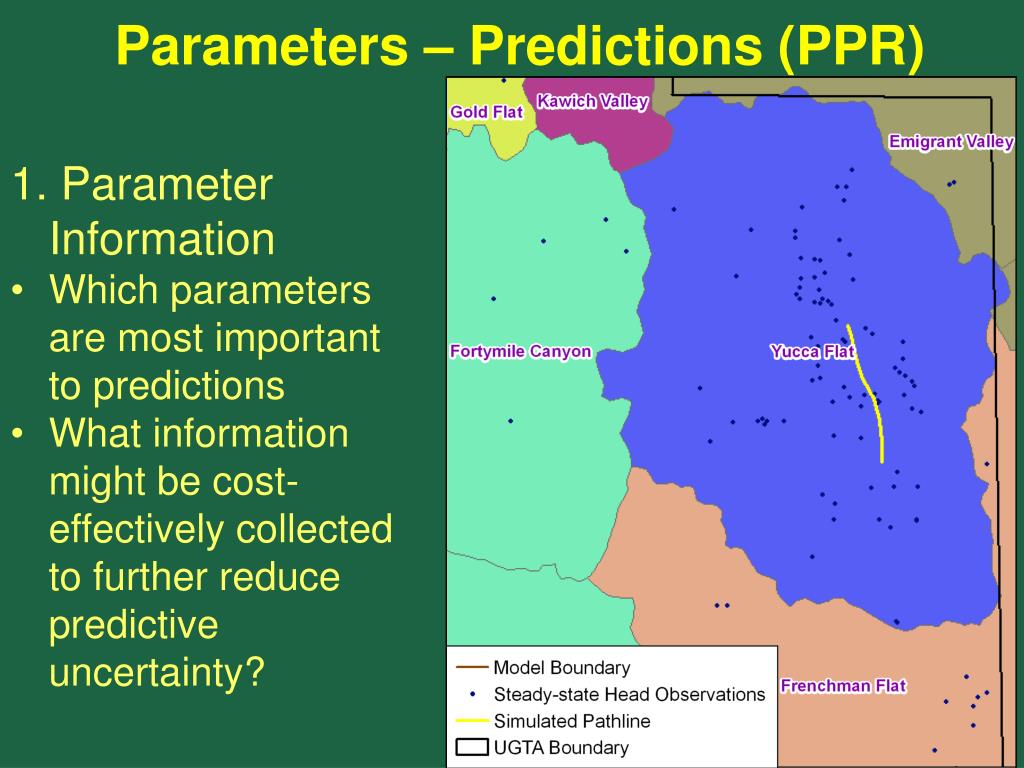 Parameters – Predictions (PPR)

1. Parameter Information

• Which parameters are most important to predictions

• What information might be cost-effectively collected to further reduce predictive uncertainty?

Gold Flat

Kawich Valley

Emigrant Valley

Fortymile Canyon

Yucca Flat

Frenchman Flat

Model Boundary

Steady-state Head Observations

Simulated Pathline

UGTA Boundary